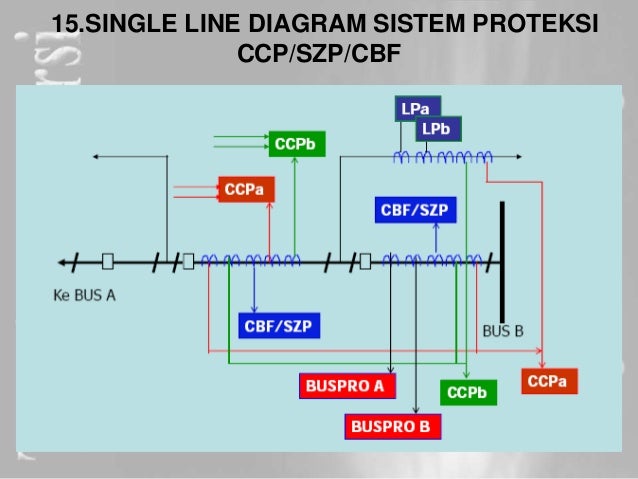 15.SINGLE LINE DIAGRAM SISTEM PROTEKSI CCP/SZP/CBF

LPa

LPb

CCPb

CCPa

CBF/SZP

Ke BUS A

CBF/SZP

BUS B

BUSPRO A

CCPb

CCPa

BUSPRO B